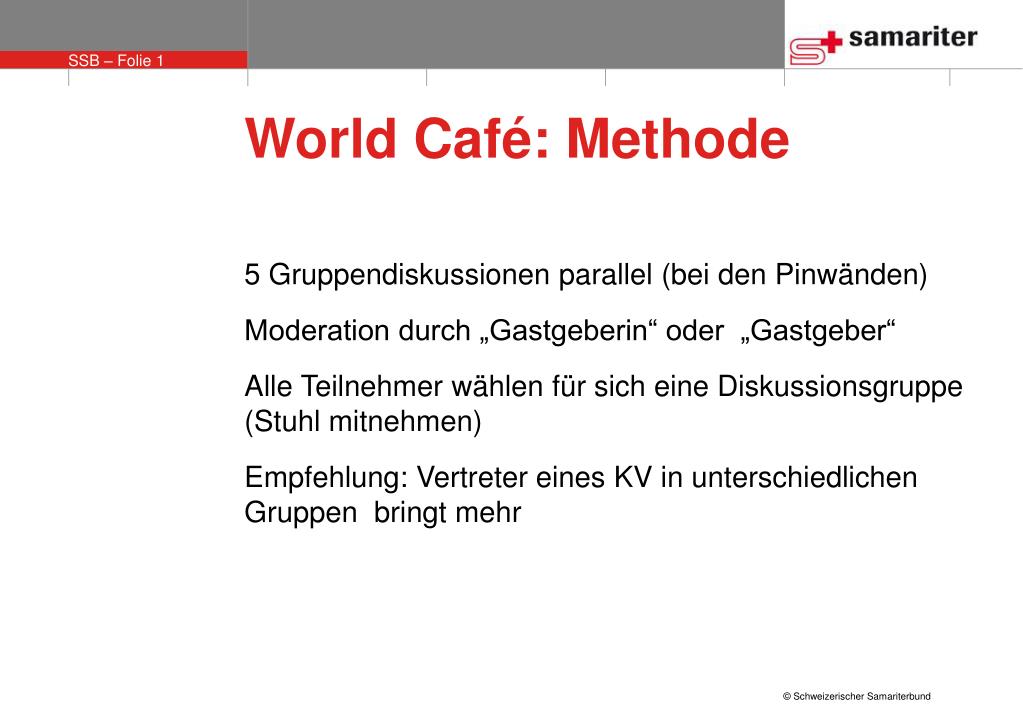 SSB – Folie 1

samariter

World Café: Methode

5 Gruppendiskussionen parallel (bei den Pinwänden)

Moderation durch „Gastgeberin“ oder „Gastgeber“

Alle Teilnehmer wählen für sich eine Diskussionsgruppe (Stuhl mitnehmen)

Empfehlung: Vertreter eines KV in unterschiedlichen Gruppen bringt mehr

© Schweizerischer Samariterbund